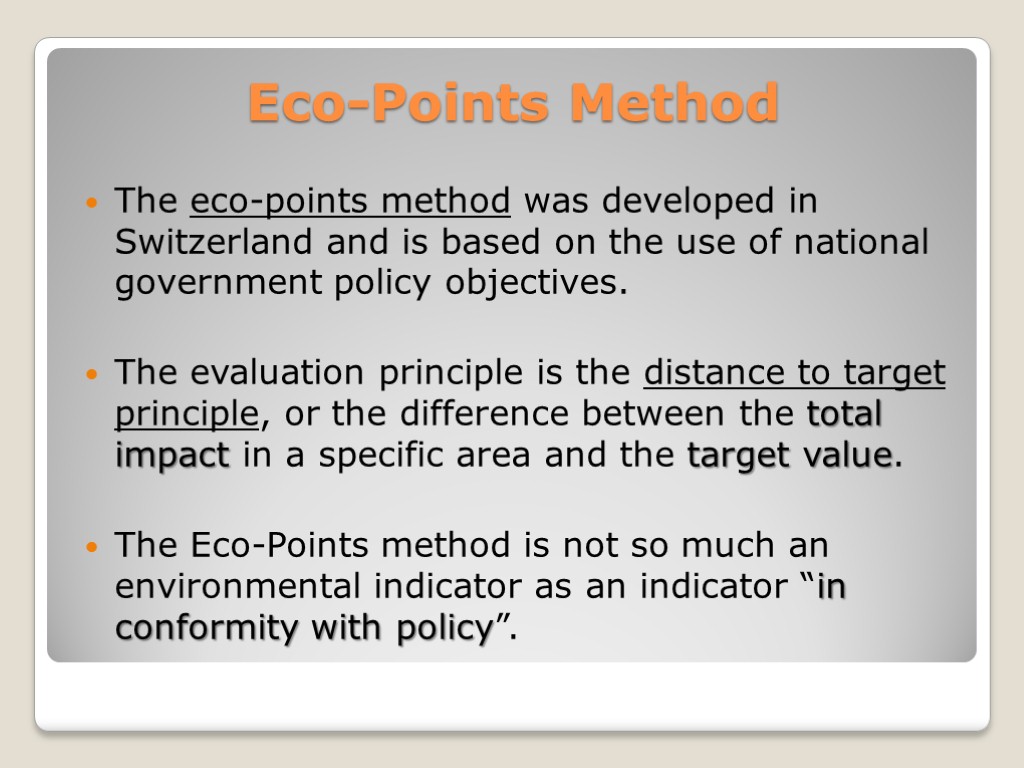 Eco-Points Method

The eco-points method was developed in Switzerland and is based on the use of national government policy objectives.

The evaluation principle is the distance to target principle, or the difference between the total impact in a specific area and the target value.

The Eco-Points method is not so much an environmental indicator as an indicator “in conformity with policy”.